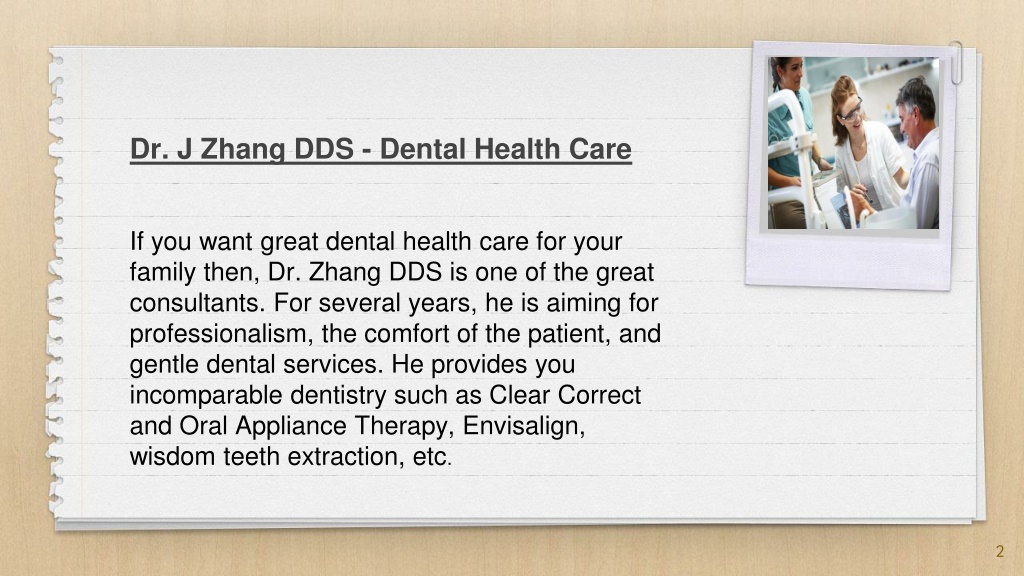 Dr. J Zhang DDS - Dental Health Care

If you want great dental health care for your family then, Dr. Zhang DDS is one of the great consultants. For several years, he is aiming for professionalism, the comfort of the patient, and gentle dental services. He provides you incomparable dentistry such as Clear Correct and Oral Appliance Therapy, Envisalign, wisdom teeth extraction, etc.

2